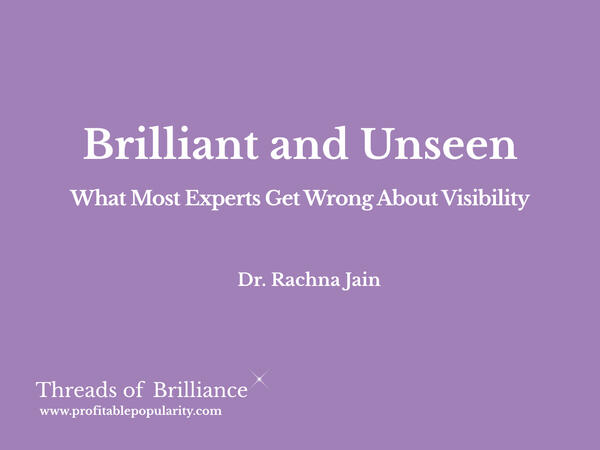 Brilliant and Unseen

What Most Experts Get Wrong About Visibility

Dr. Rachna Jain

Threads of Brilliance
www.profitablepopularity.com